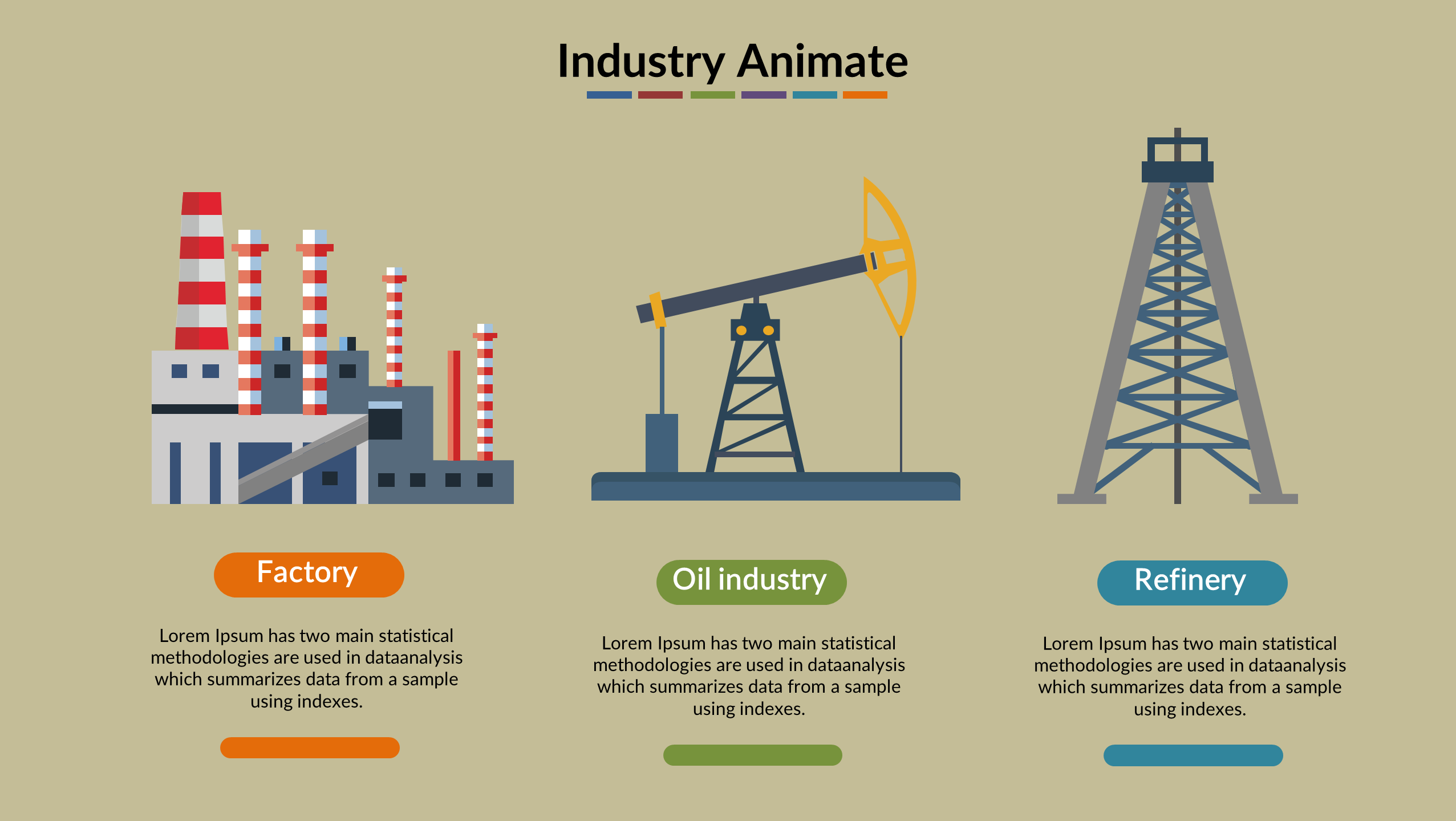 Industry Animate

Factory

Lorem Ipsum has two main statistical methodologies are used in dataanalysis which summarizes data from a sample using indexes.

Oil industry

Lorem Ipsum has two main statistical methodologies are used in dataanalysis which summarizes data from a sample using indexes.

Refinery

Lorem Ipsum has two main statistical methodologies are used in dataanalysis which summarizes data from a sample using indexes.